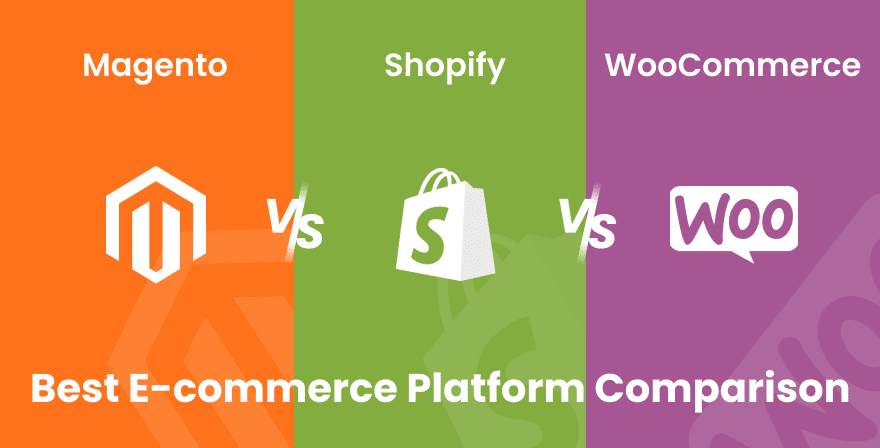 Magento

Shopify

WooCommerce

VS

S

VS

WOO

Best E-commerce Platform Comparison